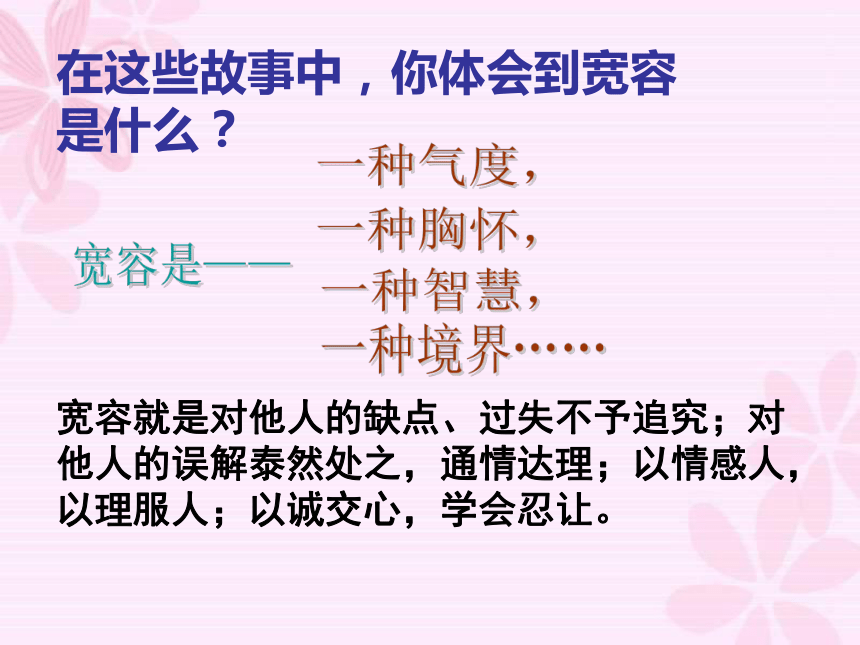 在这些故事中，你体会到宽容是什么？

宽容是——

一种气度，
一种胸怀，
一种智慧，
一种境界……

宽容就是对他人的缺点、过失不予追究；对他人的误解泰然处之，通情达理；以情感人，以理服人；以诚交心，学会忍让。